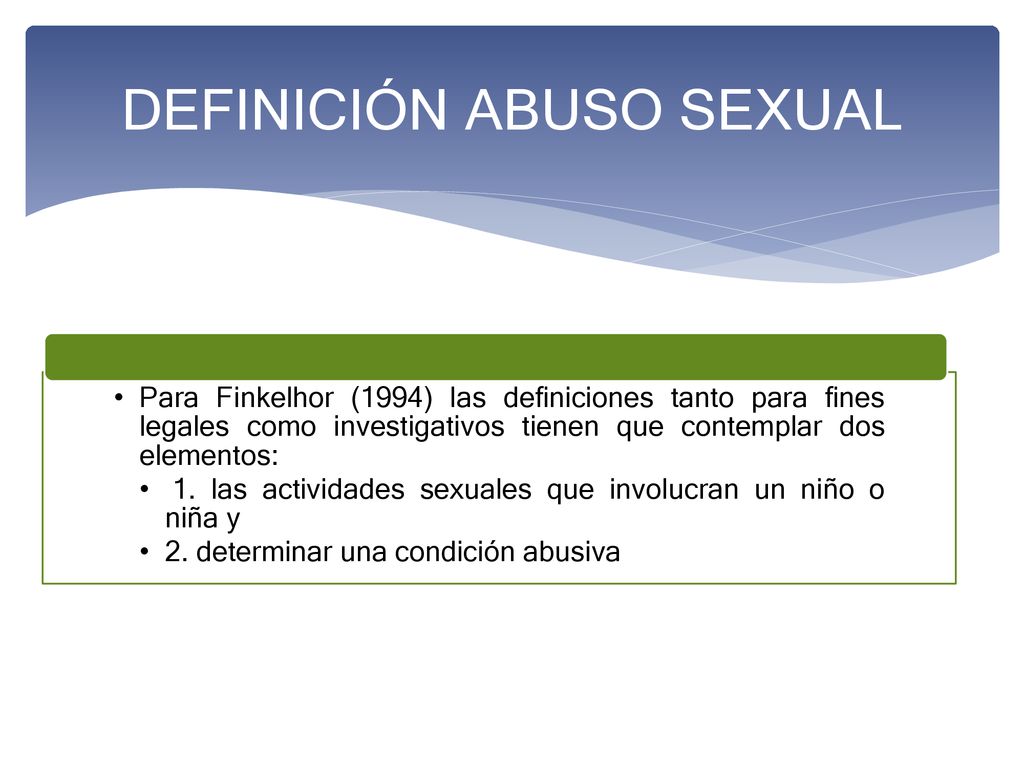 DEFINICIÓN ABUSO SEXUAL

• Para Finkelhor (1994) las definiciones tanto para fines legales como investigativos tienen que contemplar dos elementos:

• 1. las actividades sexuales que involucran un niño o niña y

• 2. determinar una condición abusiva